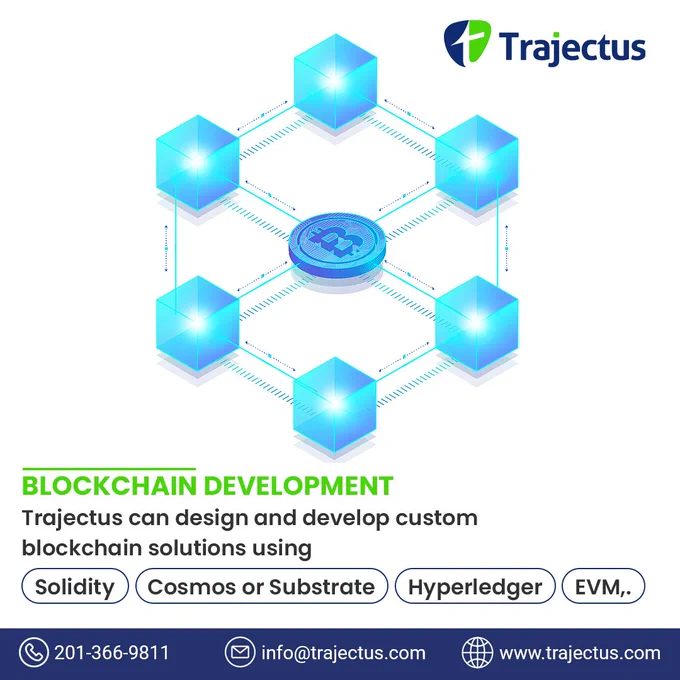 Trajectus

BLOCKCHAIN DEVELOPMENT
Trajectus can design and develop custom blockchain solutions using

Solidity
Cosmos or Substrate
Hyperledger
EVM,.

201-366-9811
info@trajectus.com
www.trajectus.com